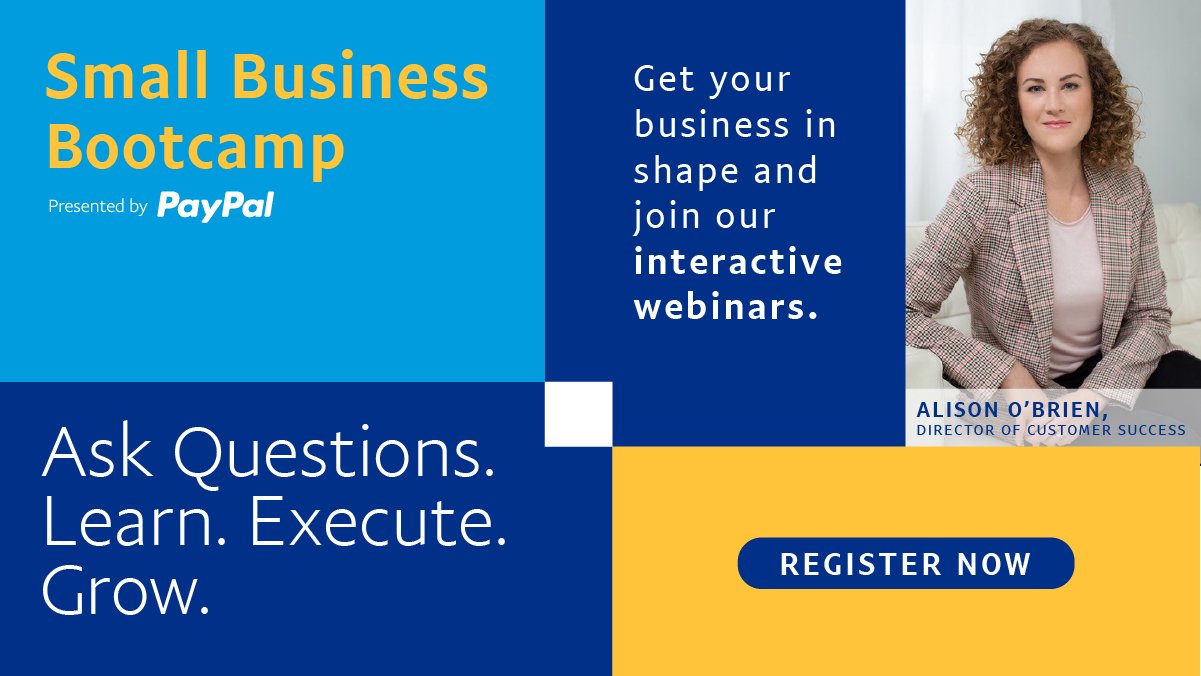 Small Business Bootcamp

Presented by PayPal

Get your business in shape and join our interactive webinars.

ALISON O'BRIEN,
DIRECTOR OF CUSTOMER SUCCESS

Ask Questions. Learn. Execute. Grow.

REGISTER NOW